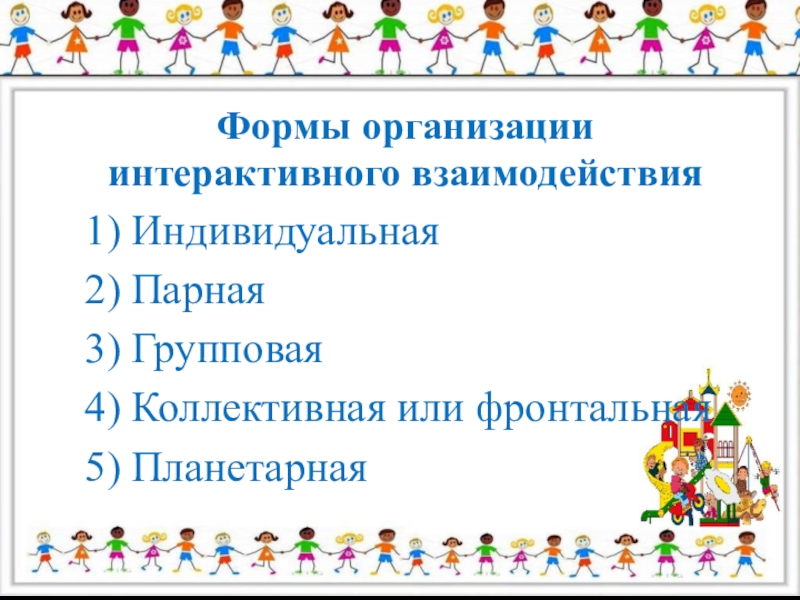 Формы организации интерактивного взаимодействия

1) Индивидуальная
2) Парная
3) Групповая
4) Коллективная или фронтальная
5) Планетарная